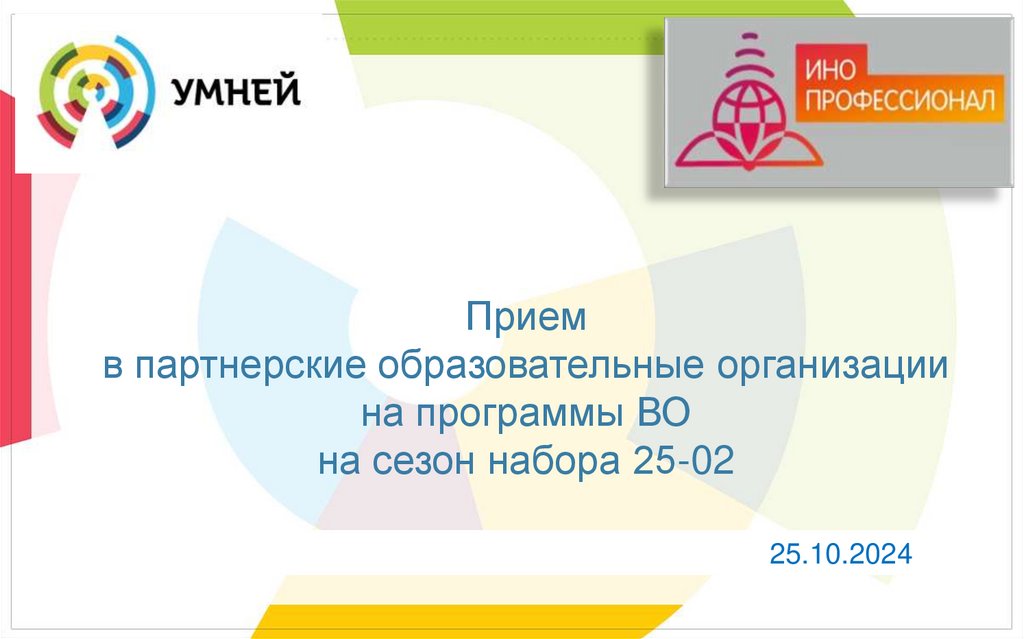 УМНЕЙ

ИНО
ПРОФЕССИОНАЛ

Прием
в партнерские образовательные организации
на программы ВО
на сезон набора 25-02

25.10.2024